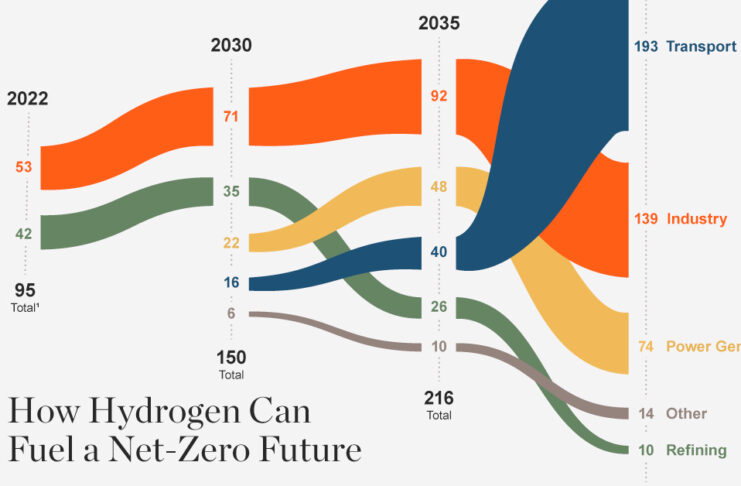 2022

53

42

95
Total¹

2030

71

35

22

16

6

150
Total

2035

92

48

40

26

10

216
Total

193 Transport

139 Industry

74 Power Ger

14 Other

10 Refining

How Hydrogen Can Fuel a Net-Zero Future